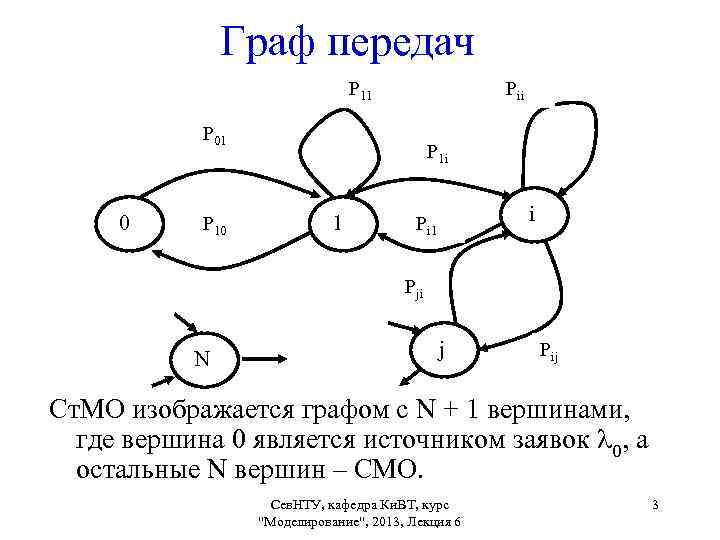 Граф передач

$P_{11}$

$P_{ii}$

$P_{01}$

$P_{1i}$

0

$P_{10}$

1

$P_{i1}$

i

$P_{ji}$

N

j

$P_{ij}$

СтМО изображается графом с N + 1 вершинами, где вершина 0 является источником заявок $\lambda_0$, а остальные N вершин – СМО.

СевНТУ, кафедра КиВТ, курс "Моделирование", 2013, Лекция 6

3